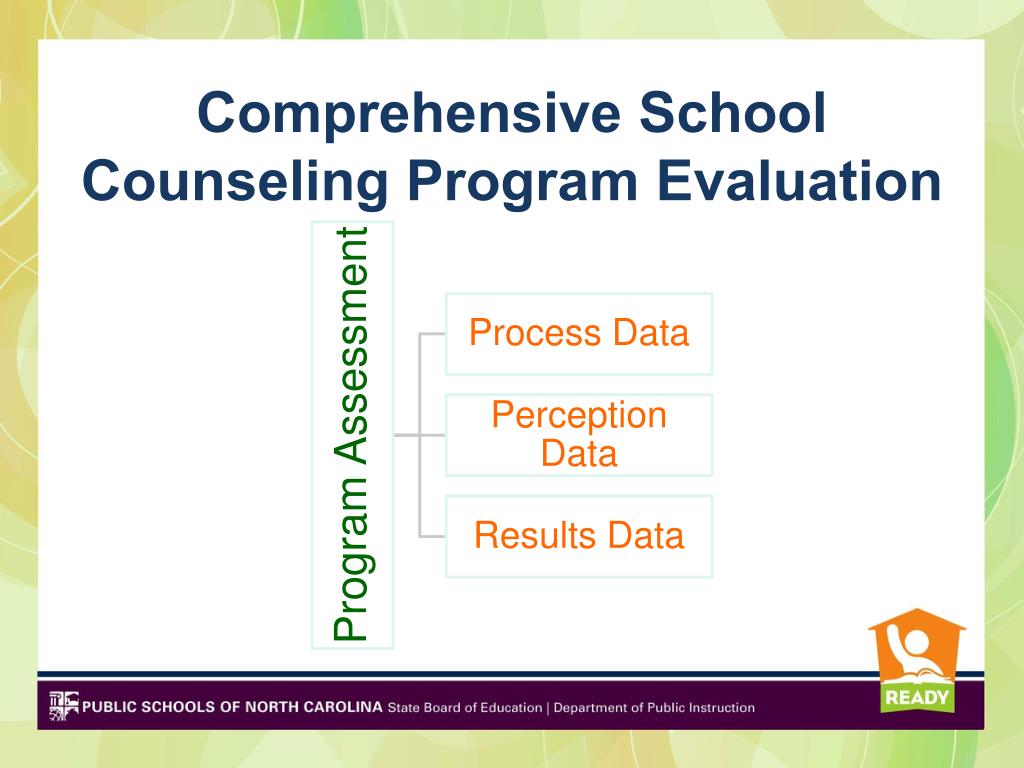 Comprehensive School Counseling Program Evaluation

Program Assessment

Process Data

Perception Data

Results Data

READY

PUBLIC SCHOOLS OF NORTH CAROLINA State Board of Education | Department of Public Instruction